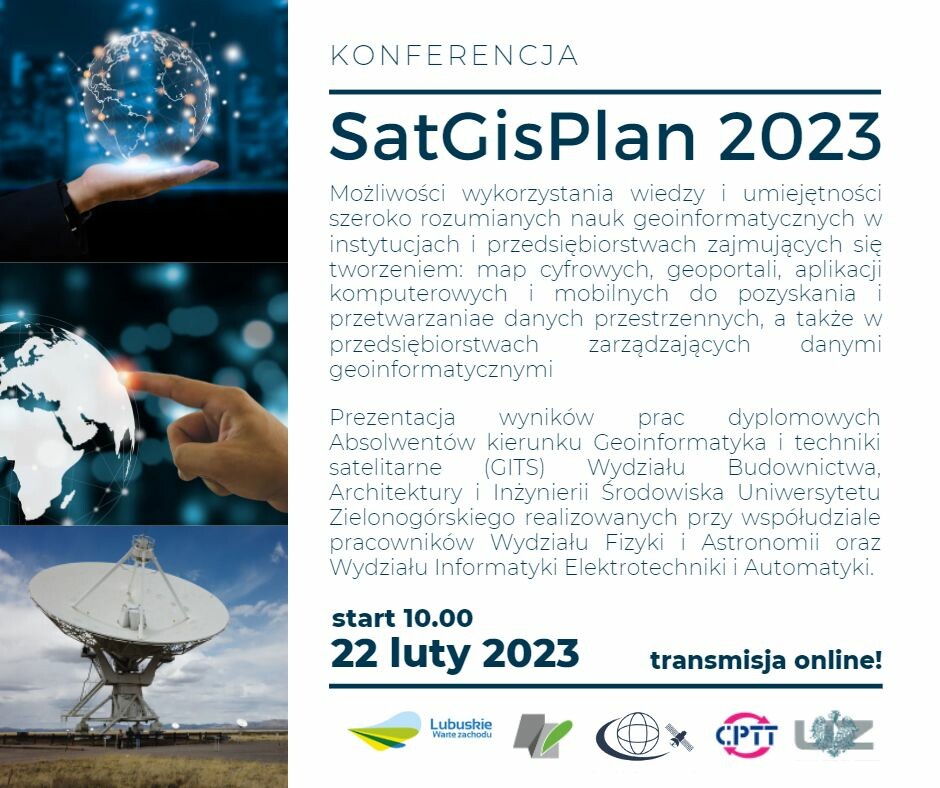 KONFERENCJA

SatGisPlan 2023

Możliwości wykorzystania wiedzy i umiejętności szeroko rozumianych nauk geoinformatycznych w instytucjach i przedsiębiorstwach zajmujących się tworzeniem: map cyfrowych, geoportali, aplikacji komputerowych i mobilnych do pozyskania i przetwarzaniae danych przestrzennych, a także w przedsiębiorstwach zarządzających danymi geoinformatycznymi

Prezentacja wyników prac dyplomowych Absolwentów kierunku Geoinformatyka i techniki satelitarne (GITS) Wydziału Budownictwa, Architektury i Inżynierii Środowiska Uniwersytetu Zielonogórskiego realizowanych przy współudziale pracowników Wydziału Fizyki i Astronomii oraz Wydziału Informatyki Elektrotechniki i Automatyki.

start 10.00
22 luty 2023

transmisja online!

Lubuskie Warte zachodu

CPTT

UZ